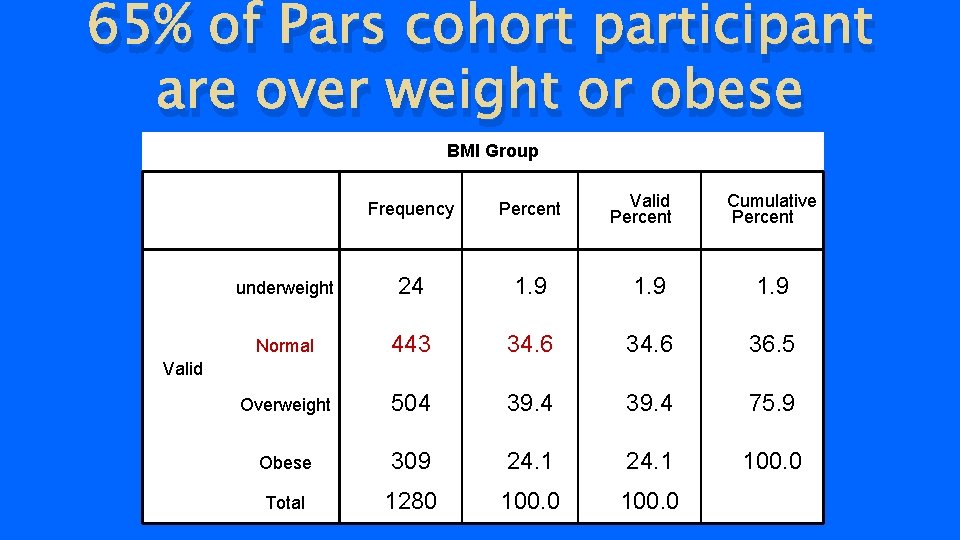 65% of Pars cohort participant are over weight or obese

BMI Group

| | | Frequency | Percent | Valid Percent | Cumulative Percent |
|---|---|---|---|---|---|
| Valid | underweight | 24 | 1.9 | 1.9 | 1.9 |
| | Normal | 443 | 34.6 | 34.6 | 36.5 |
| | Overweight | 504 | 39.4 | 39.4 | 75.9 |
| | Obese | 309 | 24.1 | 24.1 | 100.0 |
| | Total | 1280 | 100.0 | 100.0 | |